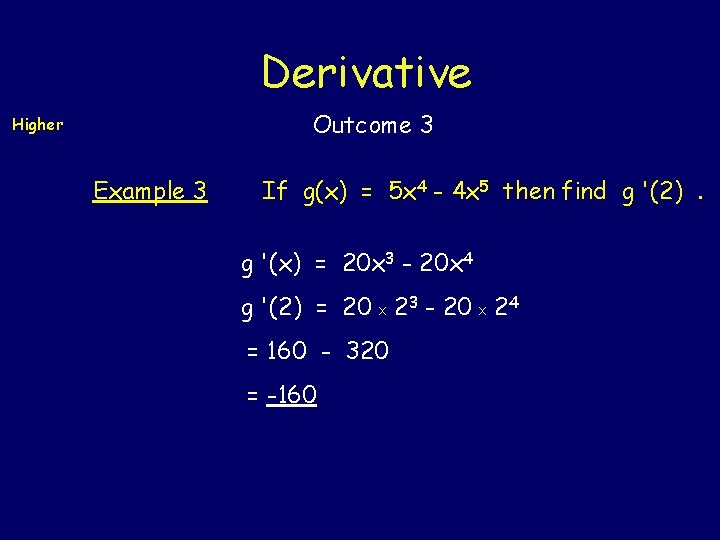 Derivative

Higher

Outcome 3

Example 3 If $g(x) = 5x^4 - 4x^5$ then find $g'(2)$ .

$g'(x) = 20x^3 - 20x^4$

$g'(2) = 20 \times 2^3 - 20 \times 2^4$

$= 160 - 320$

$= -160$